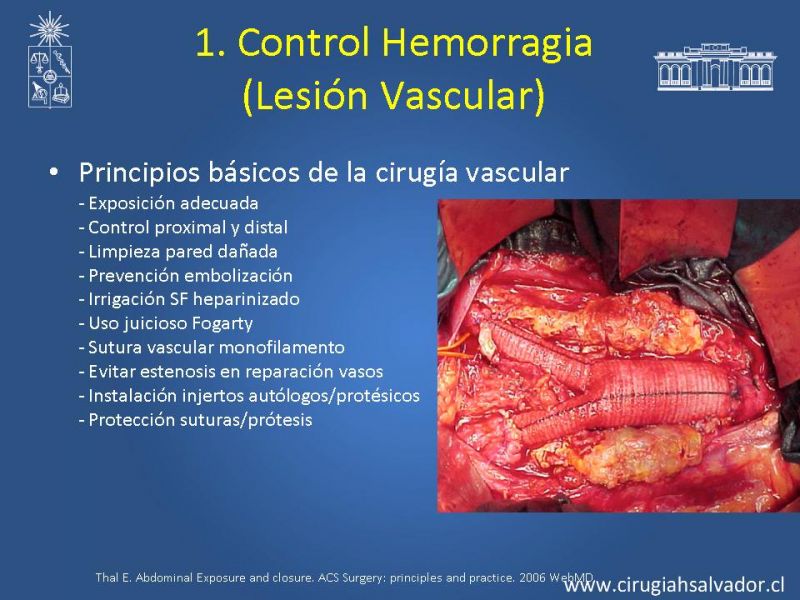 1. Control Hemorragia (Lesión Vascular)

• Principios básicos de la cirugía vascular
- Exposición adecuada
- Control proximal y distal
- Limpieza pared dañada
- Prevención embolización
- Irrigación SF heparinizado
- Uso juicioso Fogarty
- Sutura vascular monofilamento
- Evitar estenosis en reparación vasos
- Instalación injertos autólogos/protésicos
- Protección suturas/prótesis

Thal E. Abdominal Exposure and closure. ACS Surgery: principles and practice. 2006 WebMD

www.cirugiahsalvador.cl